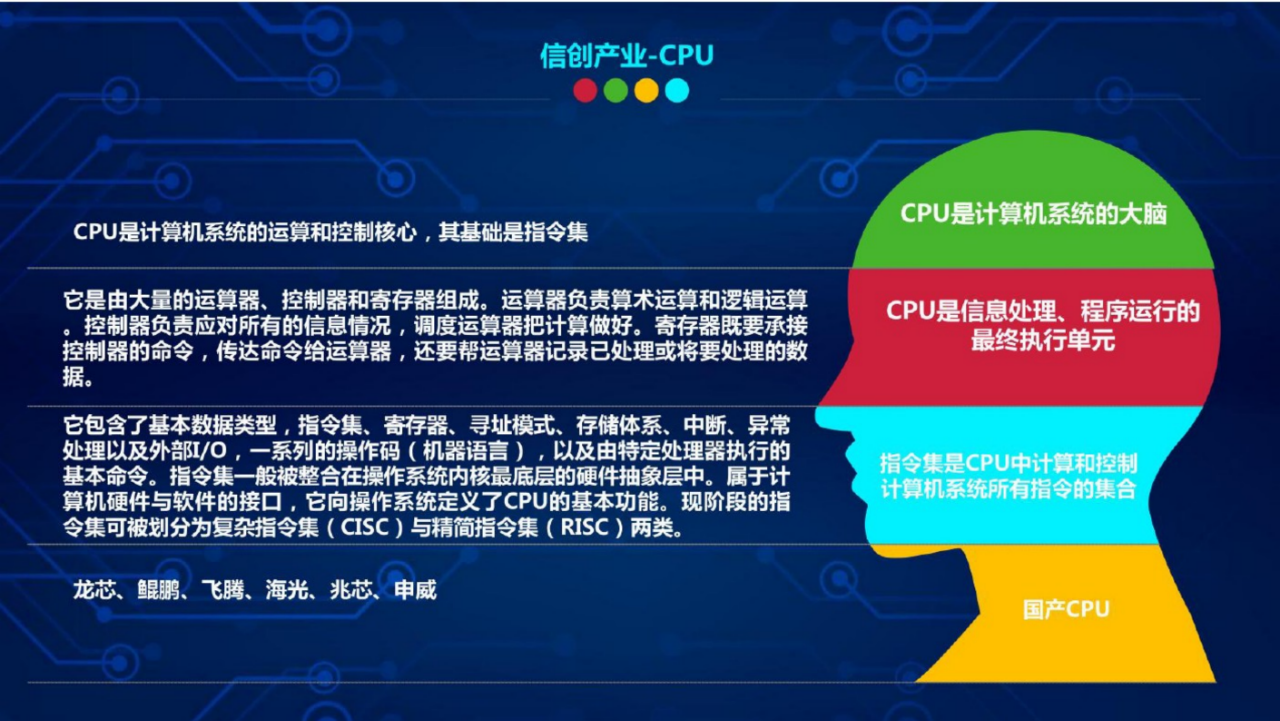 信创产业-CPU

CPU是计算机系统的运算和控制核心，其基础是指令集

它是由大量的运算器、控制器和寄存器组成。运算器负责算术运算和逻辑运算。控制器负责应对所有的信息情况，调度运算器把计算做好。寄存器既要承接控制器的命令，传达命令给运算器，还要帮运算器记录已处理或将要处理的数据。

它包含了基本数据类型，指令集、寄存器、寻址模式、存储体系、中断、异常处理以及外部I/O，一系列的操作码（机器语言），以及由特定处理器执行的基本命令。指令集一般被整合在操作系统内核最底层的硬件抽象层中。属于计算机硬件与软件的接口，它向操作系统定义了CPU的基本功能。现阶段的指令集可被划分为复杂指令集（CISC）与精简指令集（RISC）两类。

龙芯、鲲鹏、飞腾、海光、兆芯、申威

CPU是计算机系统的大脑

CPU是信息处理、程序运行的最终执行单元

指令集是CPU中计算和控制计算机系统所有指令的集合

国产CPU